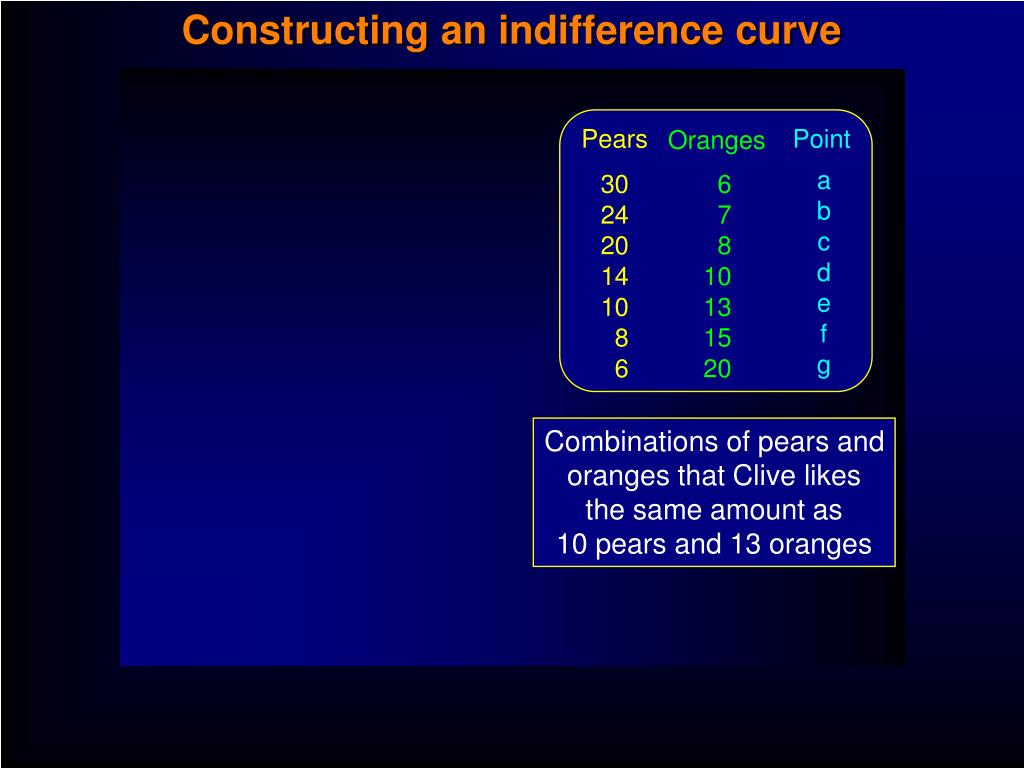 Constructing an indifference curve

| Pears | Oranges | Point |
|---|---|---|
| 30 | 6 | a |
| 24 | 7 | b |
| 20 | 8 | c |
| 14 | 10 | d |
| 10 | 13 | e |
| 8 | 15 | f |
| 6 | 20 | g |

Combinations of pears and oranges that Clive likes the same amount as 10 pears and 13 oranges